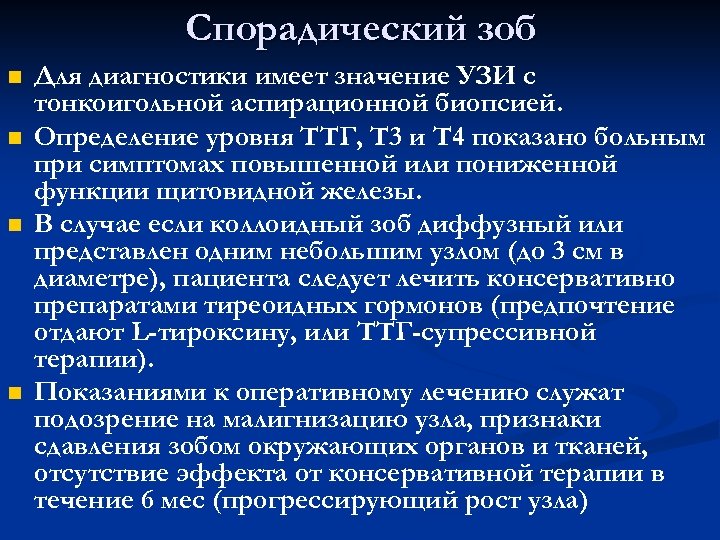 Спорадический зоб

Для диагностики имеет значение УЗИ с тонкоигольной аспирационной биопсией.

Определение уровня ТТГ, Т3 и Т4 показано больным при симптомах повышенной или пониженной функции щитовидной железы.

В случае если коллоидный зоб диффузный или представлен одним небольшим узлом (до 3 см в диаметре), пациента следует лечить консервативно препаратами тиреоидных гормонов (предпочтение отдают L-тироксину, или ТТГ-супрессивной терапии).

Показаниями к оперативному лечению служат подозрение на малигнизацию узла, признаки сдавления зобом окружающих органов и тканей, отсутствие эффекта от консервативной терапии в течение 6 мес (прогрессирующий рост узла)